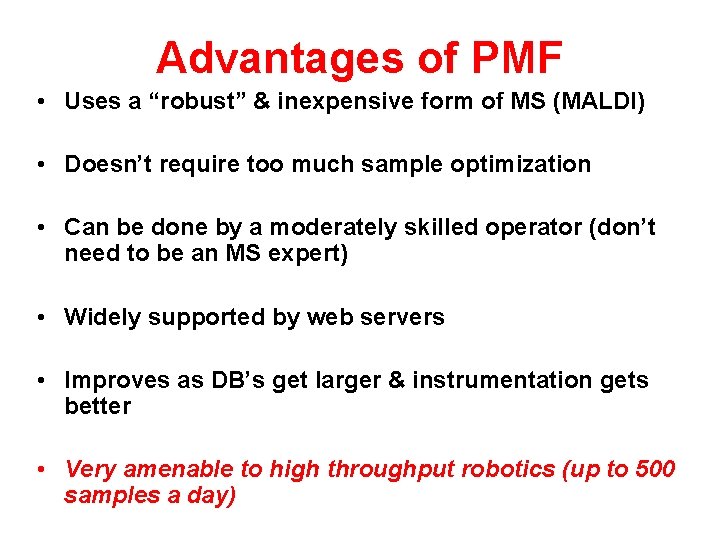 Advantages of PMF

• Uses a “robust” & inexpensive form of MS (MALDI)

• Doesn’t require too much sample optimization

• Can be done by a moderately skilled operator (don’t need to be an MS expert)

• Widely supported by web servers

• Improves as DB’s get larger & instrumentation gets better

• Very amenable to high throughput robotics (up to 500 samples a day)